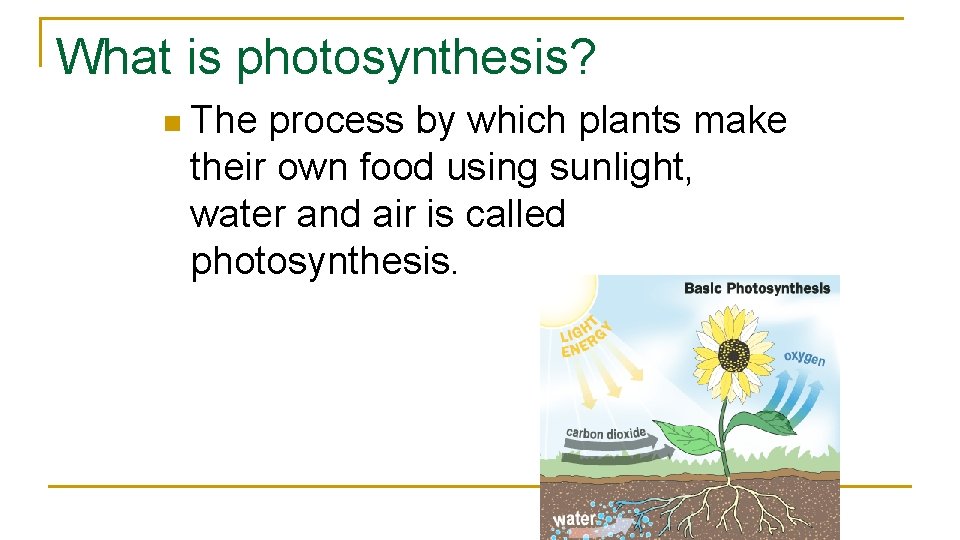 What is photosynthesis?

The process by which plants make their own food using sunlight, water and air is called photosynthesis.

Basic Photosynthesis

LIGHT ENERGY

oxygen

carbon dioxide

water